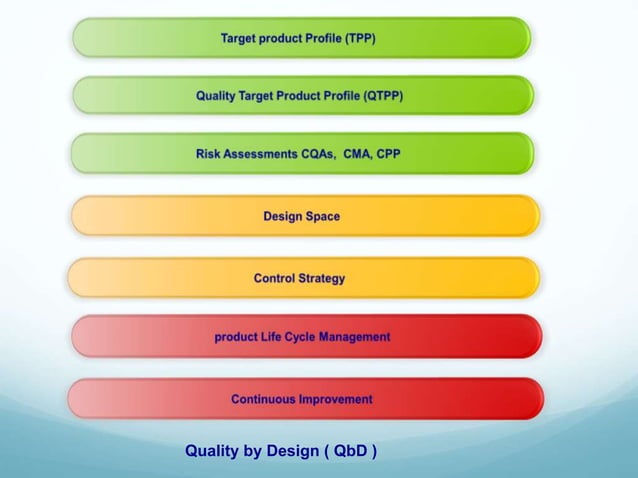 Target product Profile (TPP)

Quality Target Product Profile (QTPP)

Risk Assessments CQAs, CMA, CPP

Design Space

Control Strategy

product Life Cycle Management

Continuous Improvement

Quality by Design ( QbD )